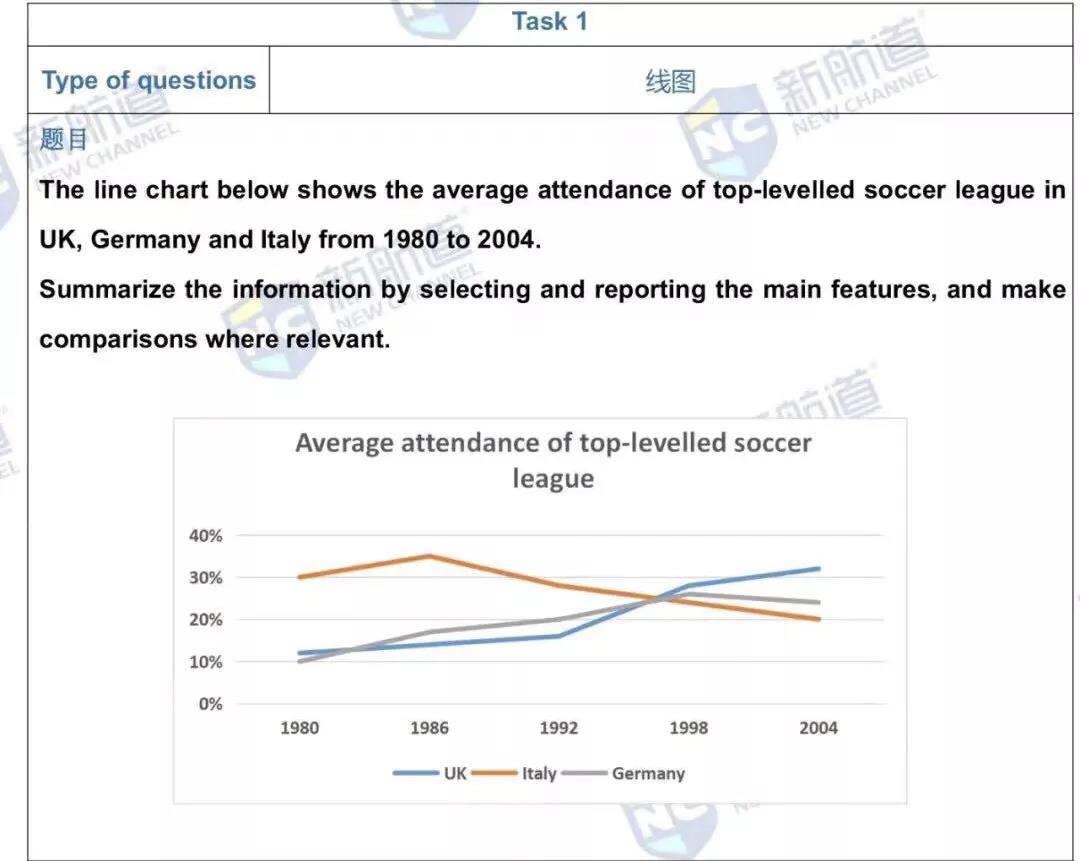 Task 1

| Type of questions | 线图 |
|---|---|

题目

The line chart below shows the average attendance of top-levelled soccer league in UK, Germany and Italy from 1980 to 2004.

Summarize the information by selecting and reporting the main features, and make comparisons where relevant.

Average attendance of top-levelled soccer league

40%
30%
20%
10%
0%

1980 1986 1992 1998 2004

UK Italy Germany

新航道 NEW CHANNEL